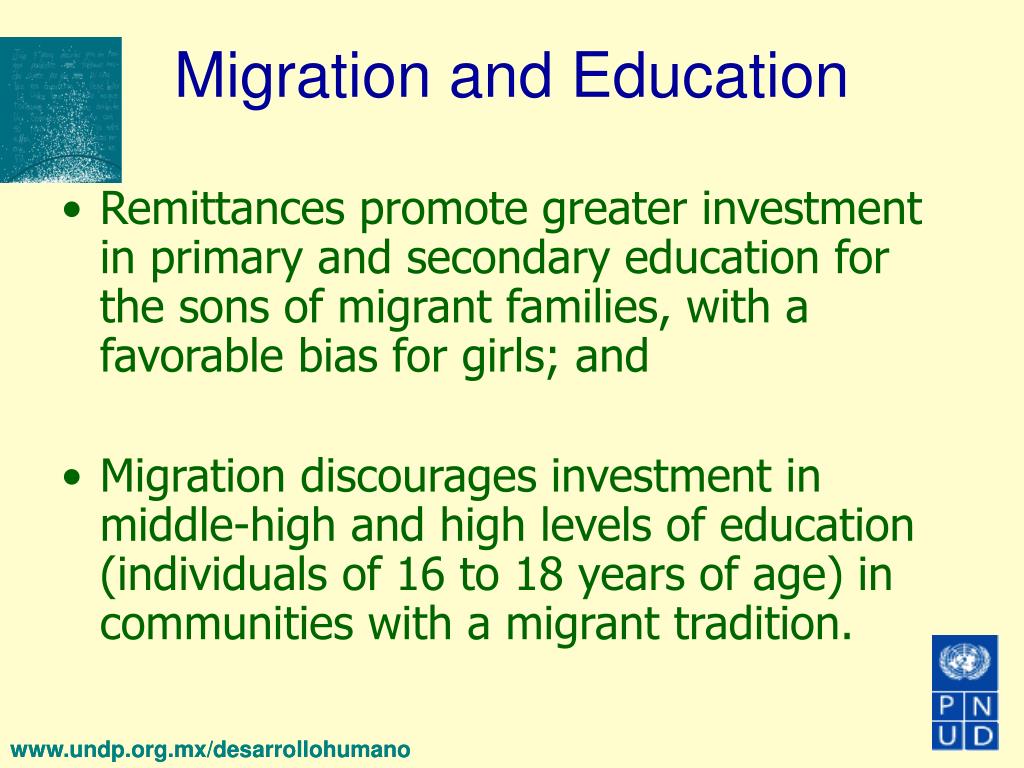 Migration and Education

• Remittances promote greater investment in primary and secondary education for the sons of migrant families, with a favorable bias for girls; and

• Migration discourages investment in middle-high and high levels of education (individuals of 16 to 18 years of age) in communities with a migrant tradition.

P N
U D

www.undp.org.mx/desarrollohumano